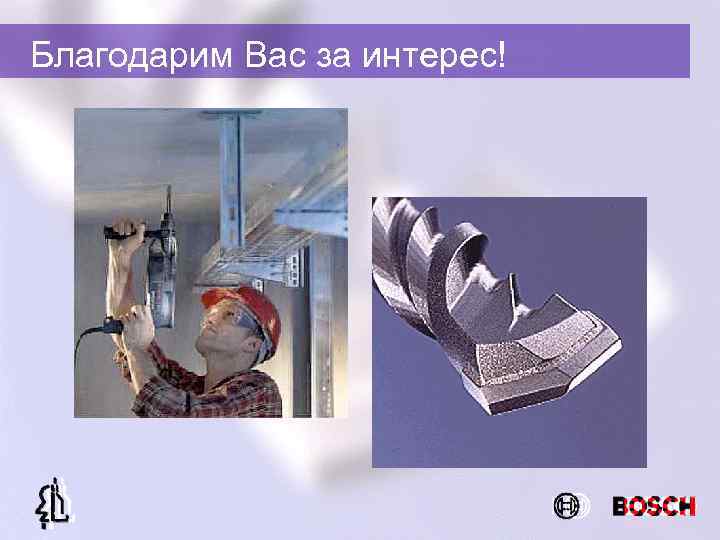 Благодарим Вас за интерес!

BOSCH